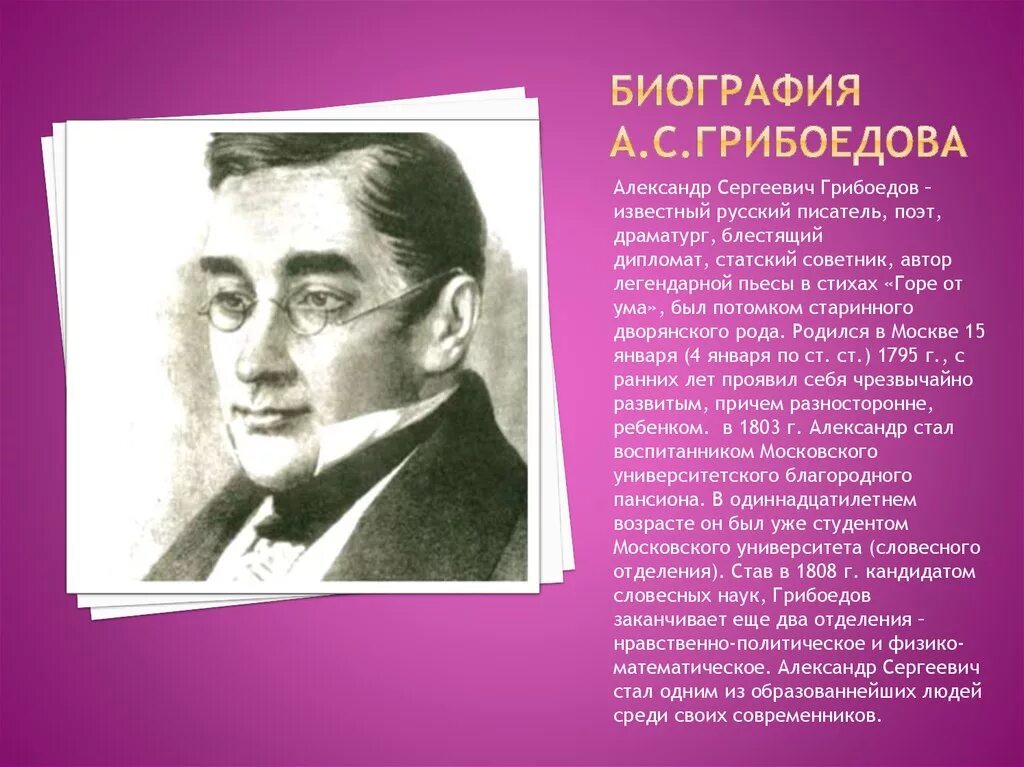 БИОГРАФИЯ А.С.ГРИБОЕДОВА

Александр Сергеевич Грибоедов – известный русский писатель, поэт, драматург, блестящий дипломат, статский советник, автор легендарной пьесы в стихах «Горе от ума», был потомком старинного дворянского рода. Родился в Москве 15 января (4 января по ст. ст.) 1795 г., с ранних лет проявил себя чрезвычайно развитым, причем разносторонне, ребенком. в 1803 г. Александр стал воспитанником Московского университетского благородного пансиона. В одиннадцатилетнем возрасте он был уже студентом Московского университета (словесного отделения). Став в 1808 г. кандидатом словесных наук, Грибоедов заканчивает еще два отделения – нравственно-политическое и физико-математическое. Александр Сергеевич стал одним из образованнейших людей среди своих современников.